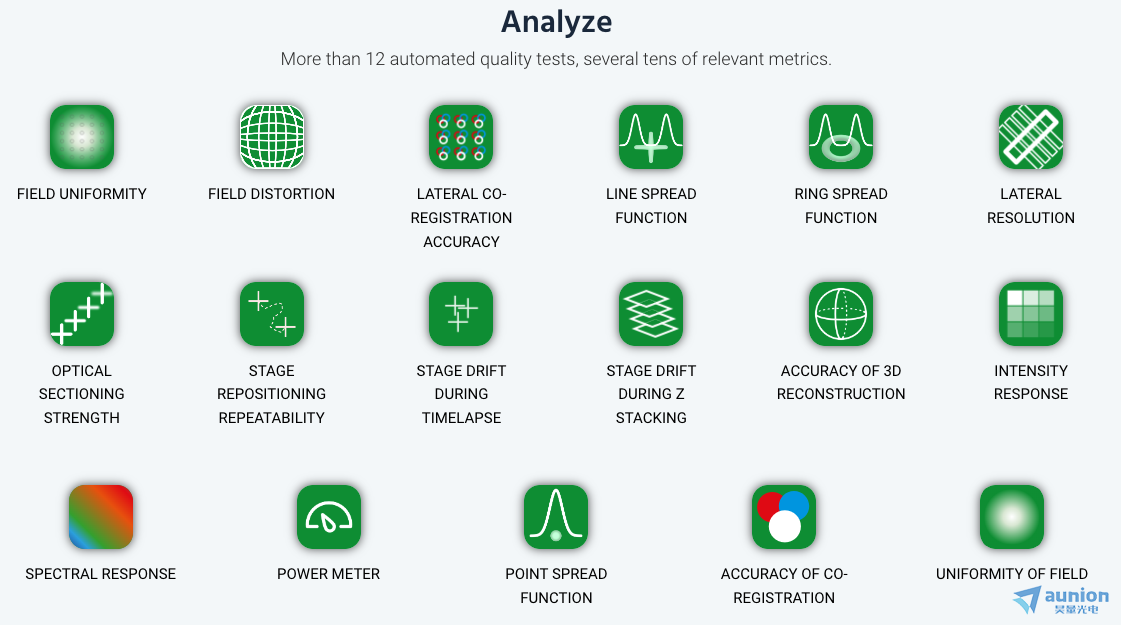 Analyze

More than 12 automated quality tests, several tens of relevant metrics.

FIELD UNIFORMITY

FIELD DISTORTION

LATERAL CO-REGISTRATION ACCURACY

LINE SPREAD FUNCTION

RING SPREAD FUNCTION

LATERAL RESOLUTION

OPTICAL SECTIONING STRENGTH

STAGE REPOSITIONING REPEATABILITY

STAGE DRIFT DURING TIMELAPSE

STAGE DRIFT DURING Z STACKING

ACCURACY OF 3D RECONSTRUCTION

INTENSITY RESPONSE

SPECTRAL RESPONSE

POWER METER

POINT SPREAD FUNCTION

ACCURACY OF CO-REGISTRATION

UNIFORMITY OF FIELD

aunion
昊量光电